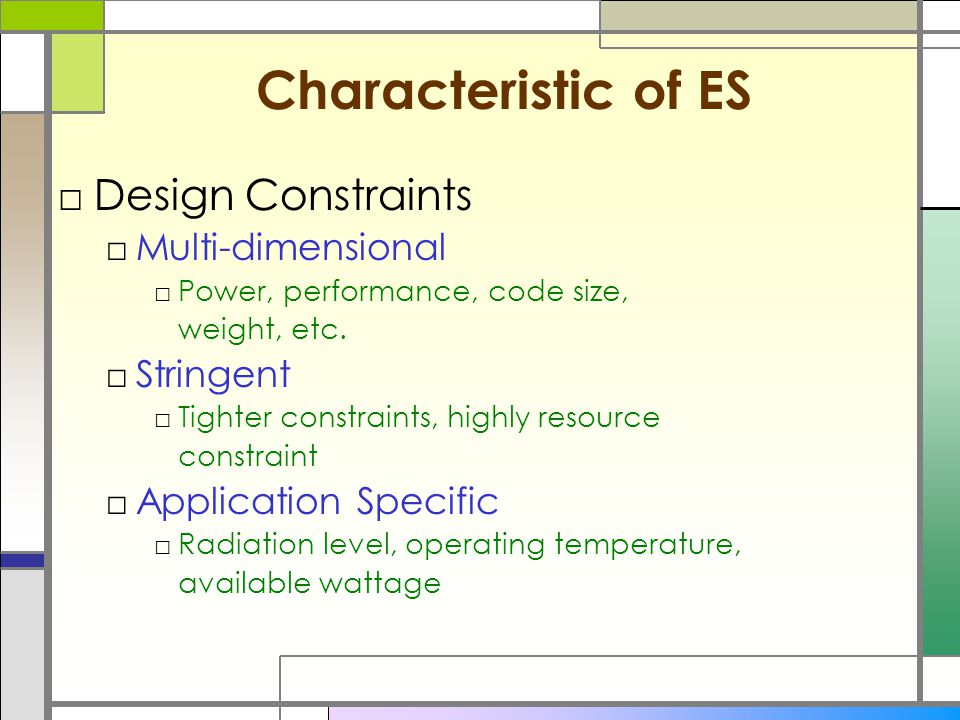 Characteristic of ES

□ Design Constraints

□ Multi-dimensional

□ Power, performance, code size, weight, etc.

□ Stringent

□ Tighter constraints, highly resource constraint

□ Application Specific

□ Radiation level, operating temperature, available wattage